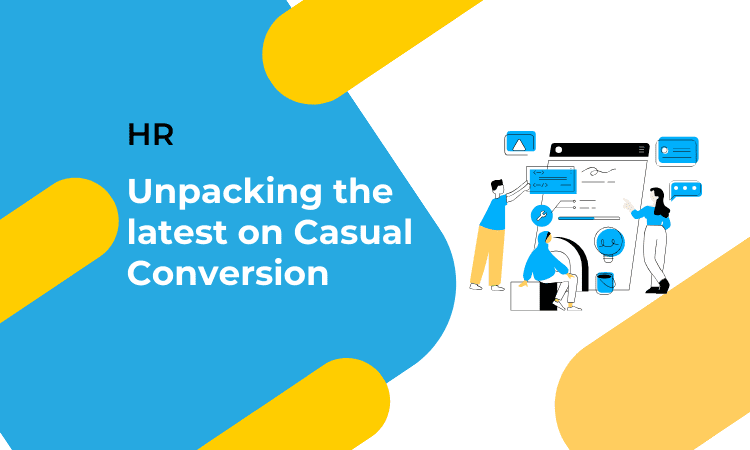 HR

Unpacking the latest on Casual Conversion